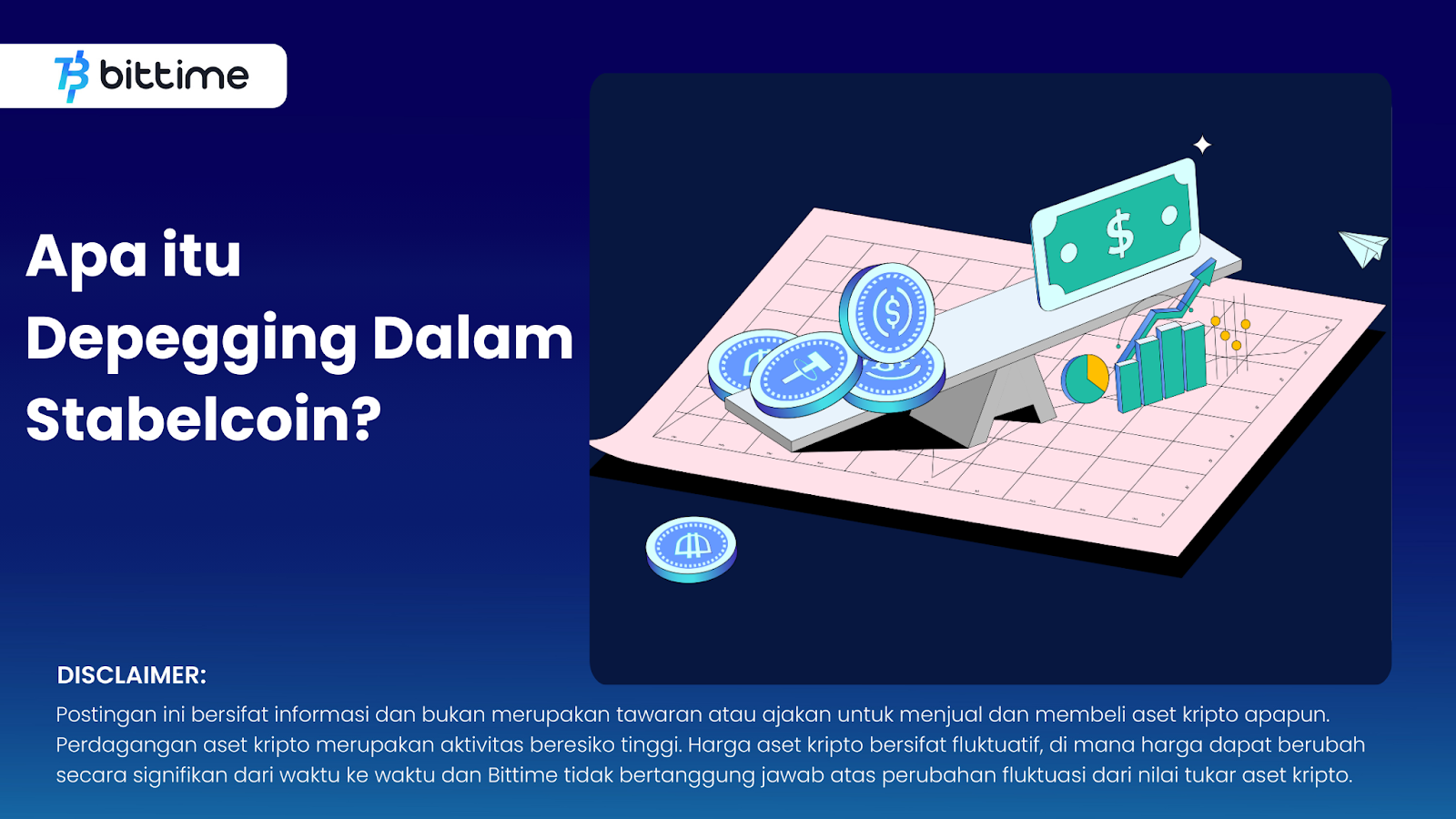 bittime

Apa itu Depegging Dalam Stabelcoin?

$

DISCLAIMER:
Postingan ini bersifat informasi dan bukan merupakan tawaran atau ajakan untuk menjual dan membeli aset kripto apapun. Perdagangan aset kripto merupakan aktivitas beresiko tinggi. Harga aset kripto bersifat fluktuatif, di mana harga dapat berubah secara signifikan dari waktu ke waktu dan Bittime tidak bertanggung jawab atas perubahan fluktuasi dari nilai tukar aset kripto.